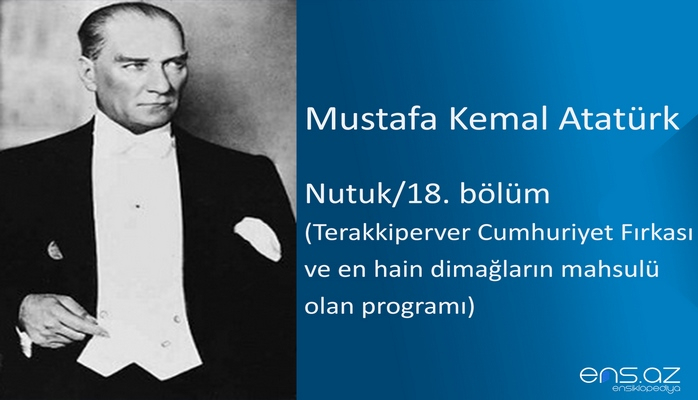 Mustafa Kemal Atatürk

Nutuk/18. bölüm
(Terakkiperver Cumhuriyet Fırkası ve en hain dimağların mahsulü olan programı)

ens.az
ensiklopediya